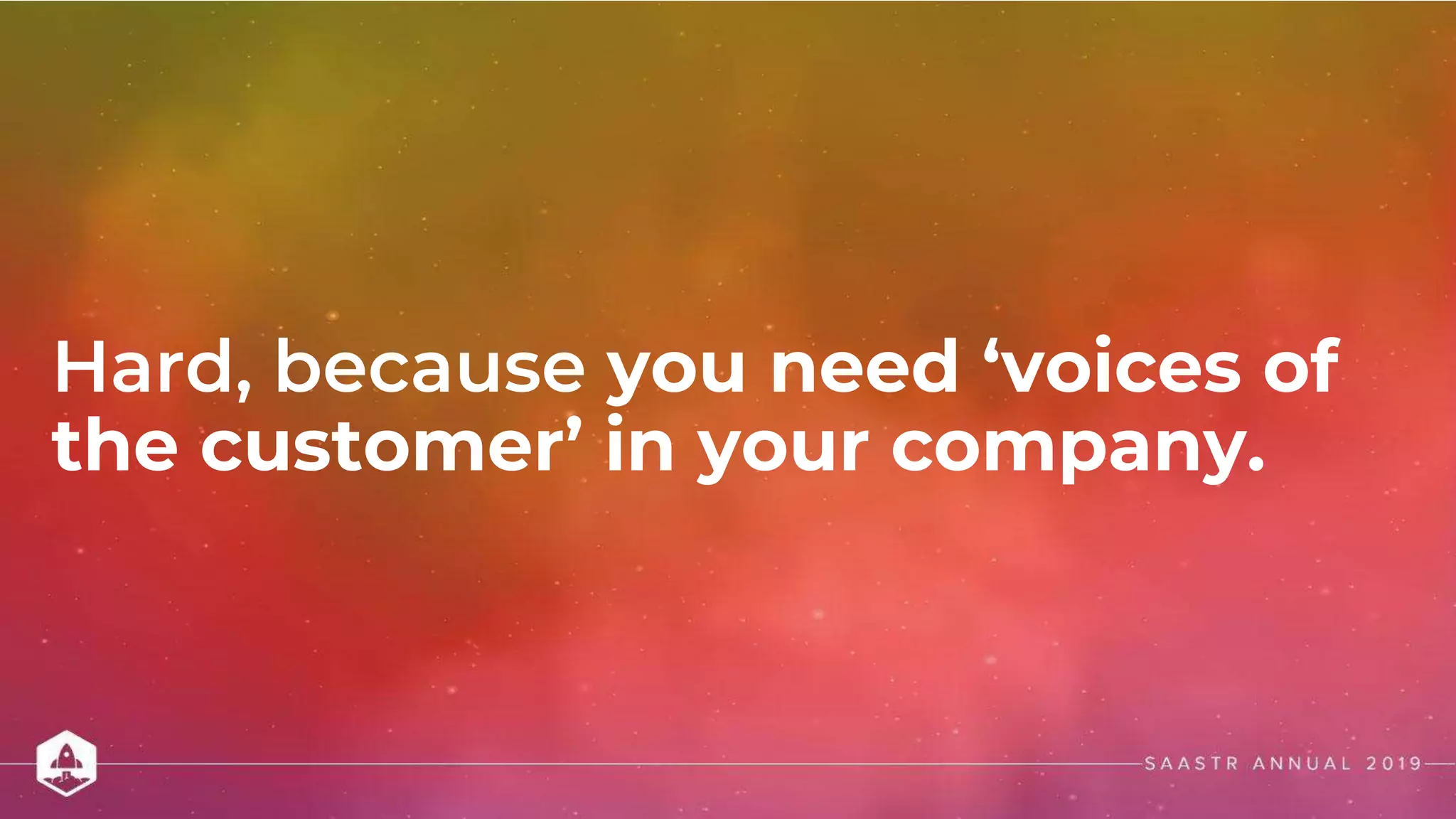 Hard, because you need ‘voices of the customer’ in your company.

SAASTR ANNUAL 2019